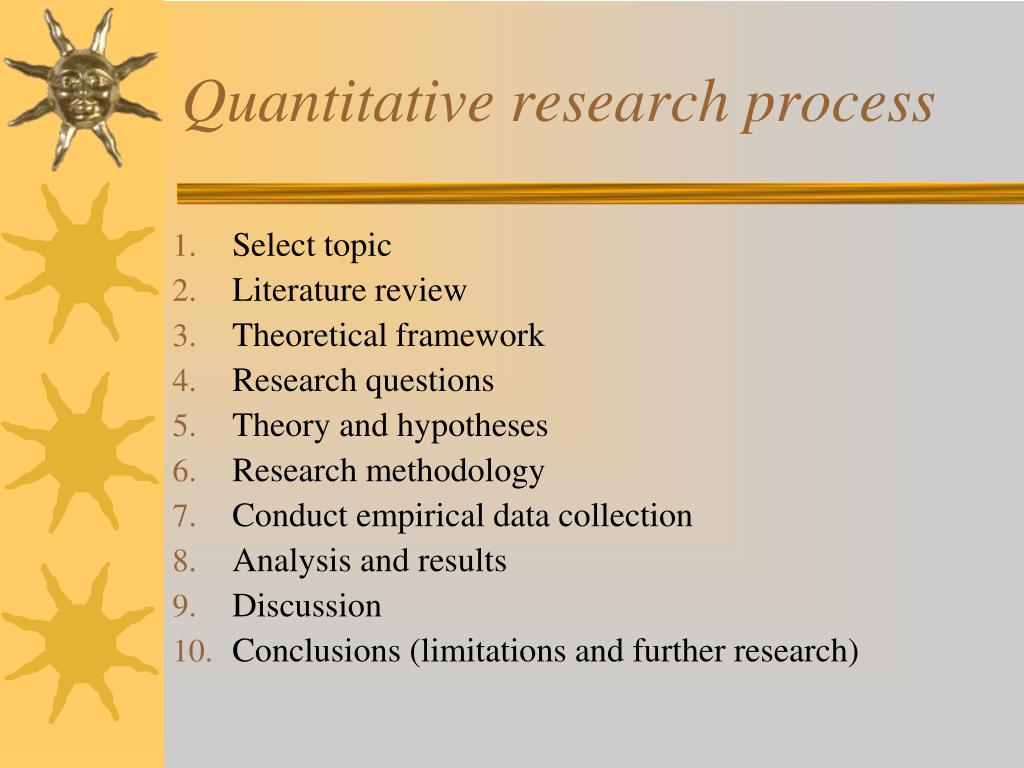 Quantitative research process

1. Select topic
2. Literature review
3. Theoretical framework
4. Research questions
5. Theory and hypotheses
6. Research methodology
7. Conduct empirical data collection
8. Analysis and results
9. Discussion
10. Conclusions (limitations and further research)